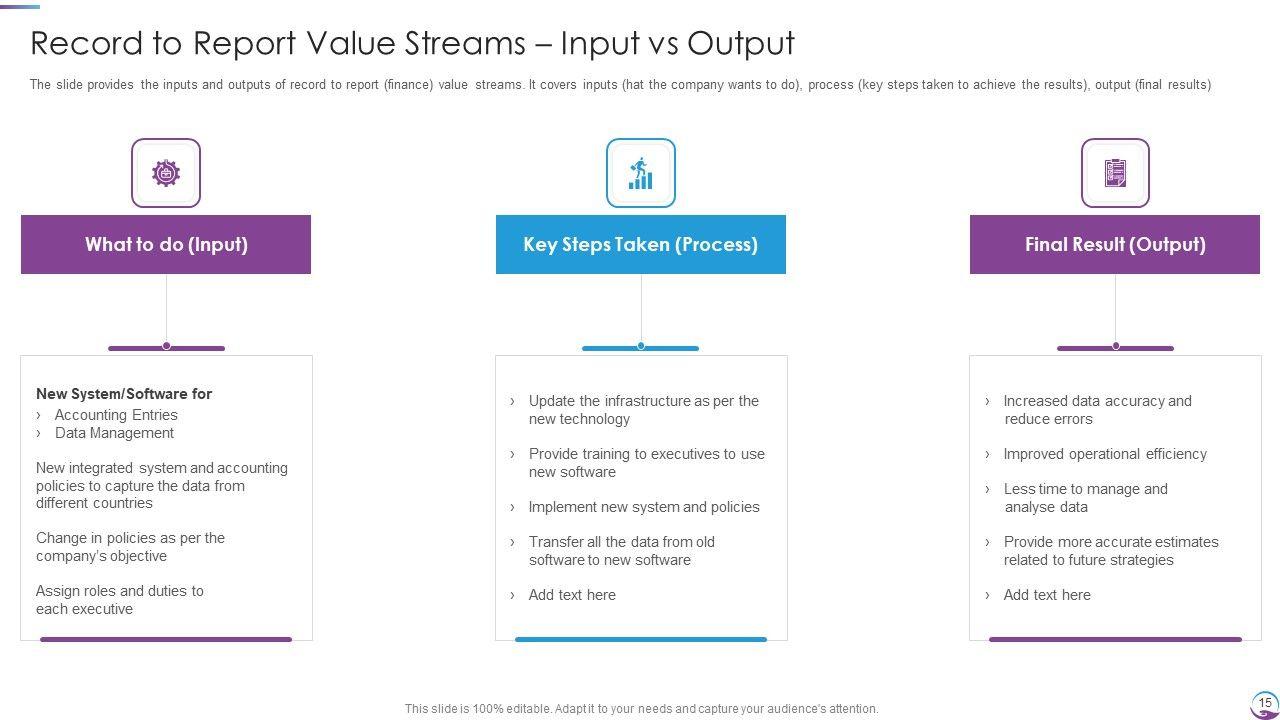 Record to Report Value Streams – Input vs Output

The slide provides the inputs and outputs of record to report (finance) value streams. It covers inputs (hat the company wants to do), process (key steps taken to achieve the results), output (final results)

What to do (Input)

New System/Software for
› Accounting Entries
› Data Management

New integrated system and accounting policies to capture the data from different countries

Change in policies as per the company's objective

Assign roles and duties to each executive

Key Steps Taken (Process)

› Update the infrastructure as per the new technology

› Provide training to executives to use new software

› Implement new system and policies

› Transfer all the data from old software to new software

› Add text here

Final Result (Output)

› Increased data accuracy and reduce errors

› Improved operational efficiency

› Less time to manage and analyse data

› Provide more accurate estimates related to future strategies

› Add text here

This slide is 100% editable. Adapt it to your needs and capture your audience's attention.

15